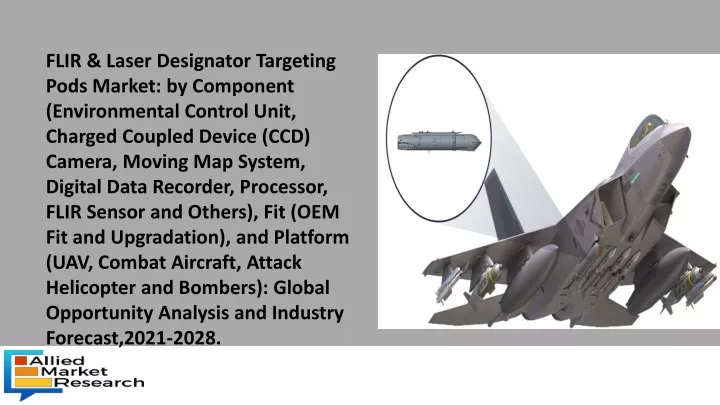 FLIR & Laser Designator Targeting Pods Market: by Component (Environmental Control Unit, Charged Coupled Device (CCD) Camera, Moving Map System, Digital Data Recorder, Processor, FLIR Sensor and Others), Fit (OEM Fit and Upgradation), and Platform (UAV, Combat Aircraft, Attack Helicopter and Bombers): Global Opportunity Analysis and Industry Forecast,2021-2028.

Allied Market Research